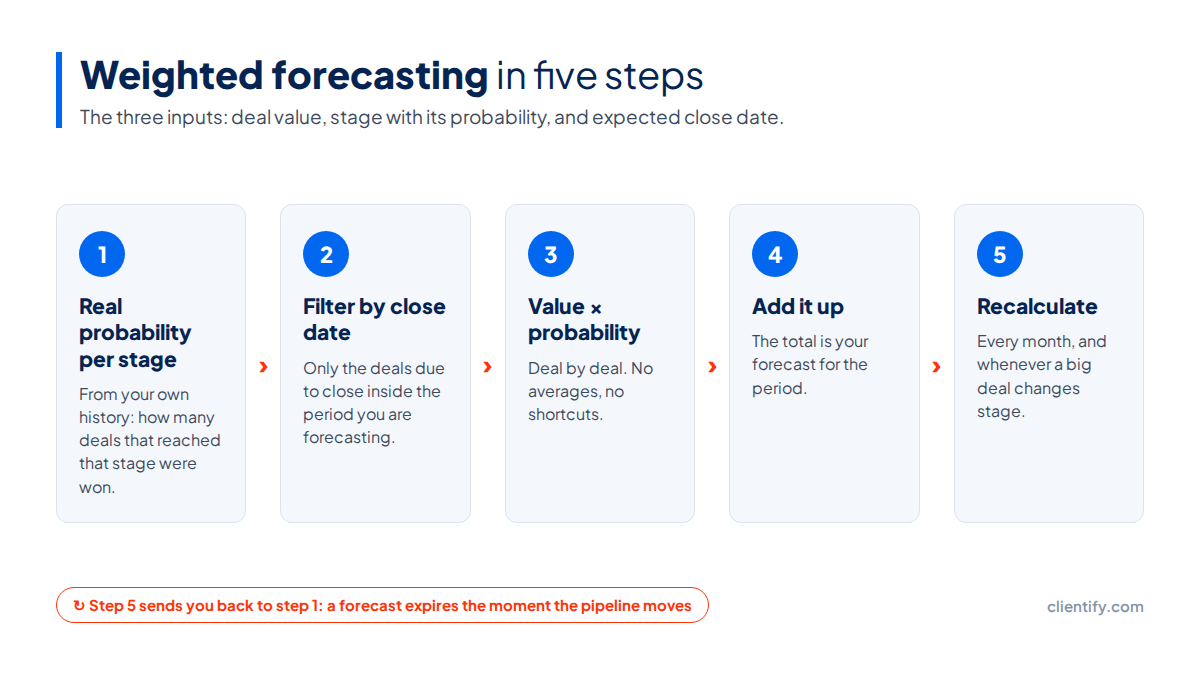 Weighted forecasting in five steps

The three inputs: deal value, stage with its probability, and expected close date.

1
Real probability per stage
From your own history: how many deals that reached that stage were won.

›

2
Filter by close date
Only the deals due to close inside the period you are forecasting.

›

3
Value × probability
Deal by deal. No averages, no shortcuts.

›

4
Add it up
The total is your forecast for the period.

›

5
Recalculate
Every month, and whenever a big deal changes stage.

↻ Step 5 sends you back to step 1: a forecast expires the moment the pipeline moves

clientify.com